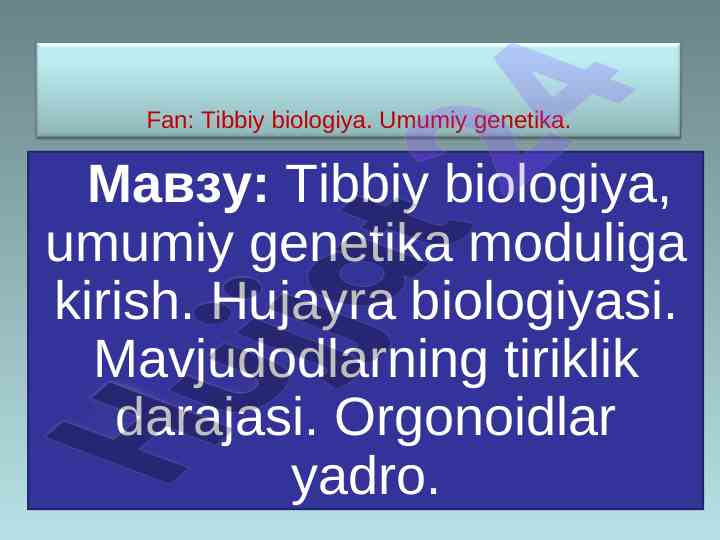 Fan: Tibbiy biologiya. Umumiy genetika.

Мавзу: Tibbiy biologiya, umumiy genetika moduliga kirish. Hujayra biologiyasi. Mavjudodlarning tiriklik darajasi. Orgonoidlar yadro.

Hujjat24